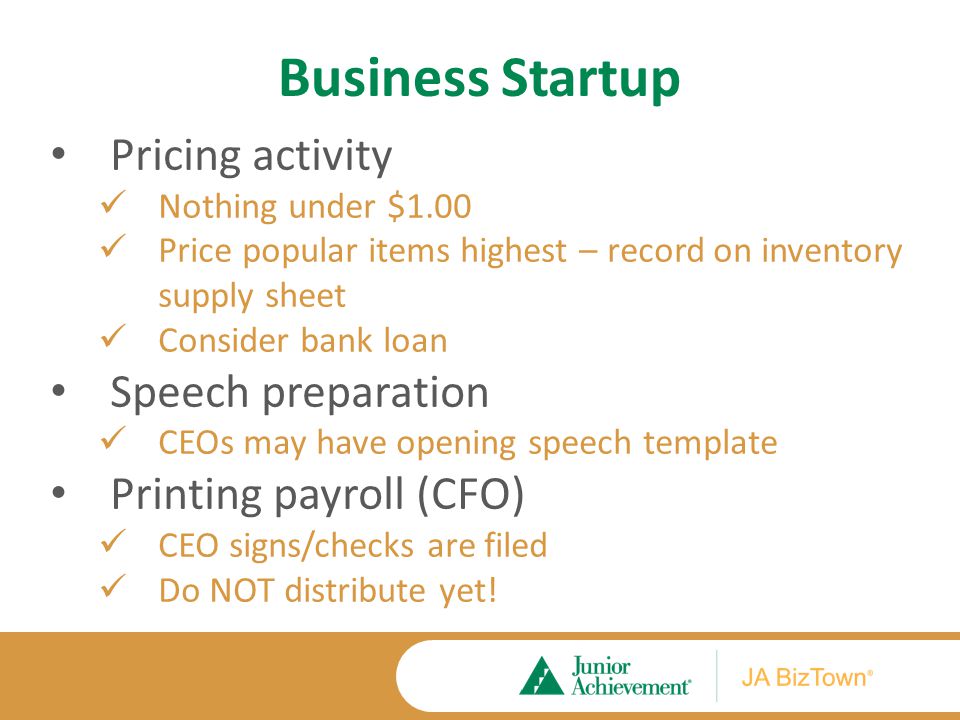 Business Startup

• Pricing activity
✓ Nothing under \$1.00
✓ Price popular items highest – record on inventory supply sheet
✓ Consider bank loan

• Speech preparation
✓ CEOs may have opening speech template

• Printing payroll (CFO)
✓ CEO signs/checks are filed
✓ Do NOT distribute yet!

Junior Achievement®
JA BizTown®